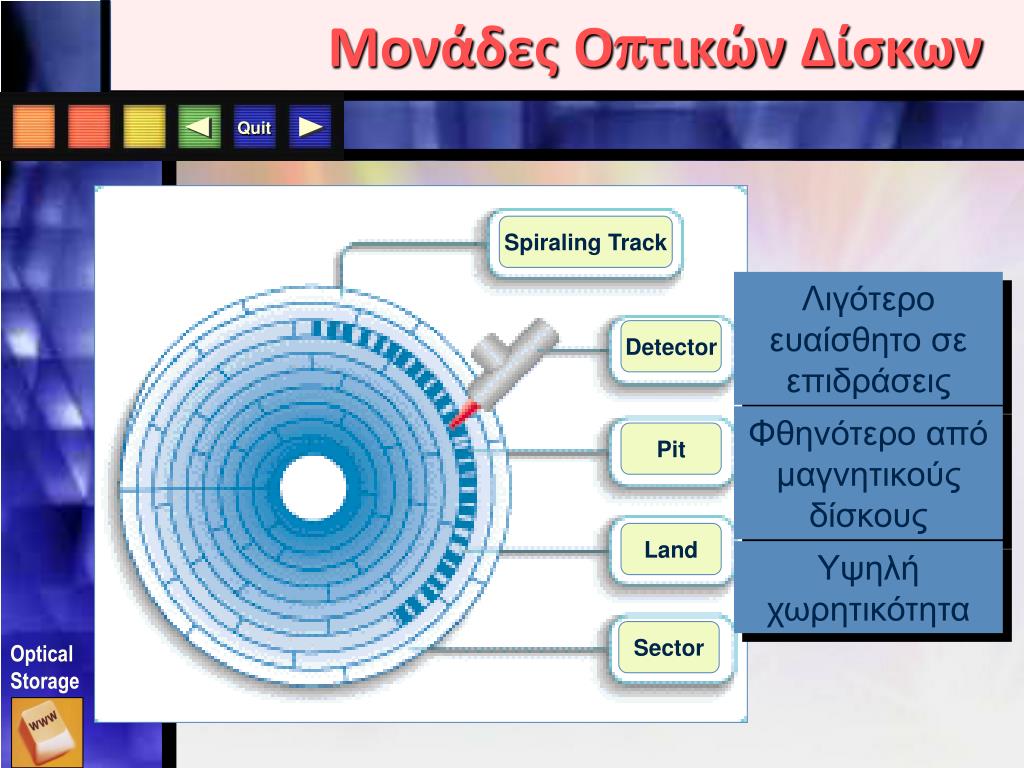 Μονάδες Οπτικών Δίσκων

Quit

Spiraling Track

Detector

Pit

Land

Sector

Λιγότερο ευαίσθητο σε επιδράσεις

Φθηνότερο από μαγνητικούς δίσκους

Υψηλή χωρητικότητα

Optical Storage

www